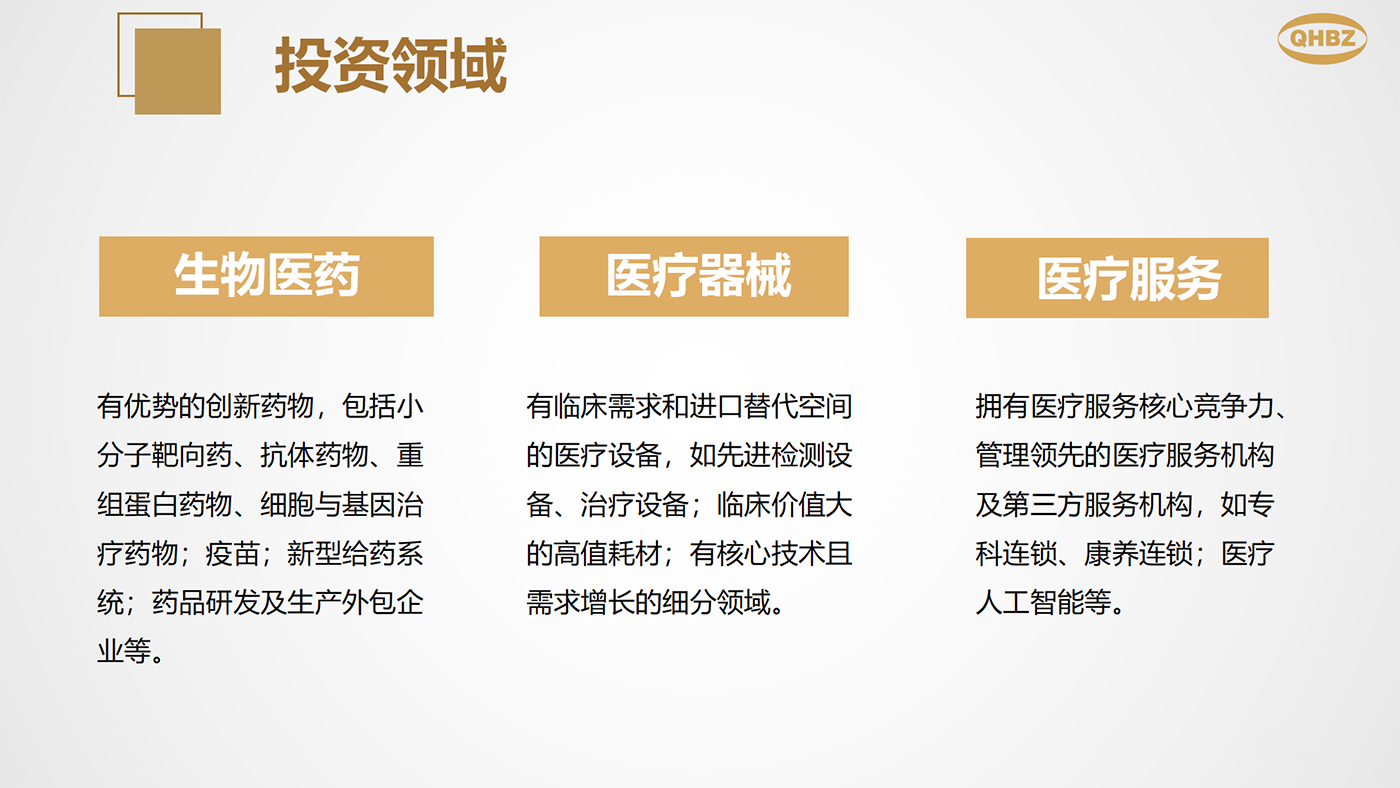 投资领域

QHBZ

生物医药

有优势的创新药物，包括小分子靶向药、抗体药物、重组蛋白药物、细胞与基因治疗药物；疫苗；新型给药系统；药品研发及生产外包企业等。

医疗器械

有临床需求和进口替代空间的医疗设备，如先进检测设备、治疗设备；临床价值大的高值耗材；有核心技术且需求增长的细分领域。

医疗服务

拥有医疗服务核心竞争力、管理领先的医疗服务机构及第三方服务机构，如专科连锁、康养连锁；医疗人工智能等。